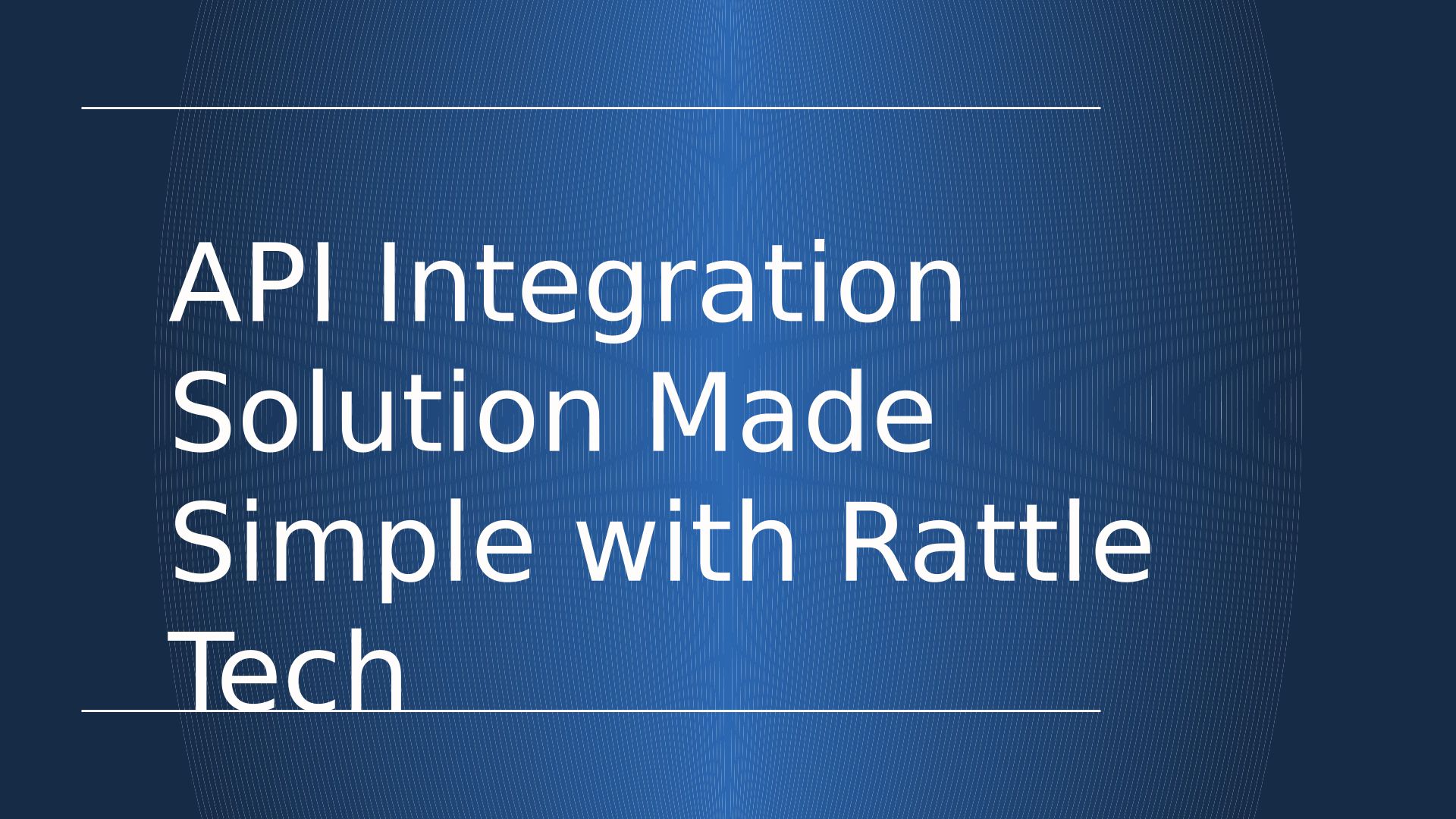 API Integration Solution Made Simple with Rattle Tech